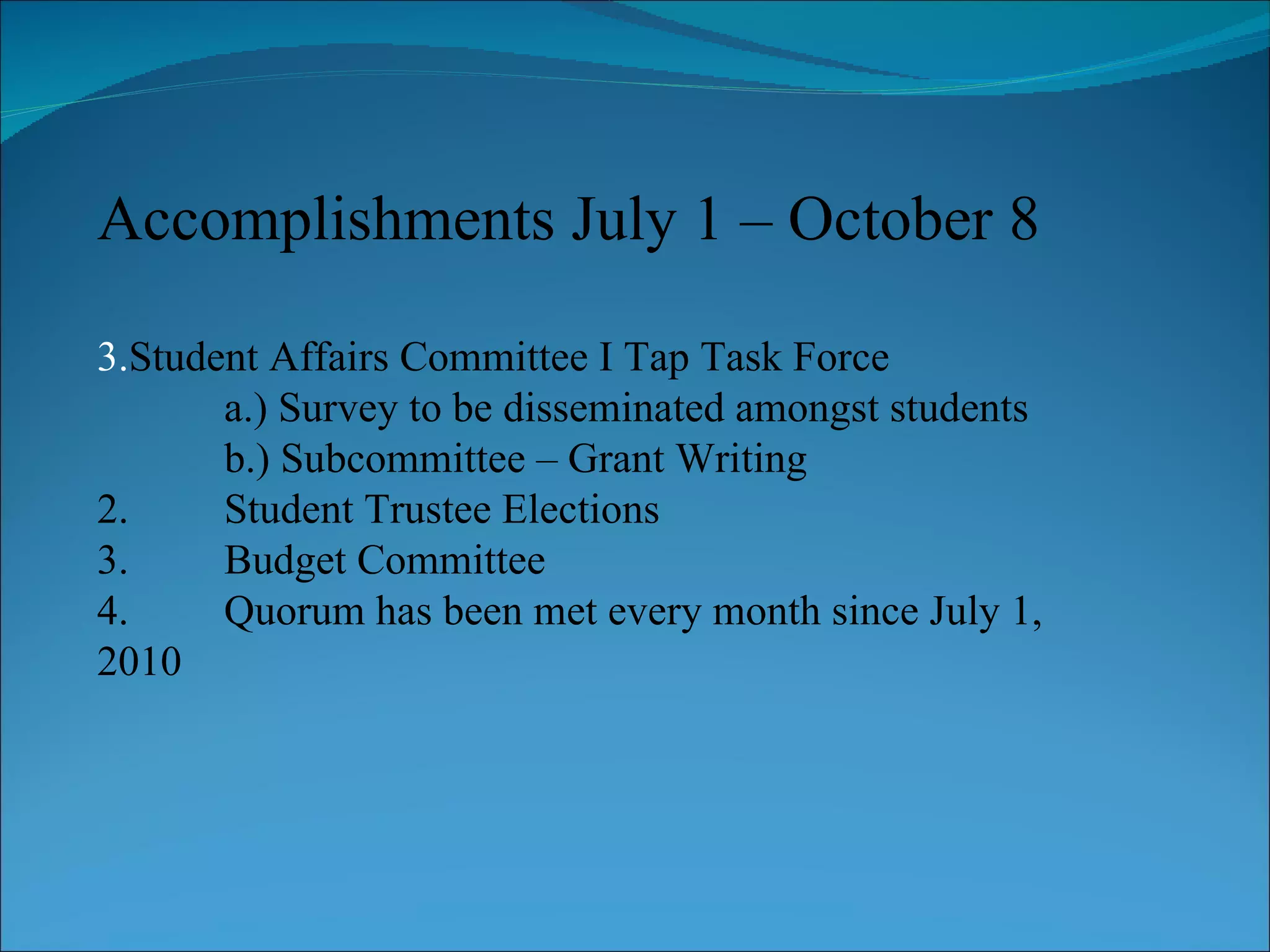 Accomplishments July 1 – October 8

3.Student Affairs Committee I Tap Task Force
a.) Survey to be disseminated amongst students
b.) Subcommittee – Grant Writing
2. Student Trustee Elections
3. Budget Committee
4. Quorum has been met every month since July 1, 2010